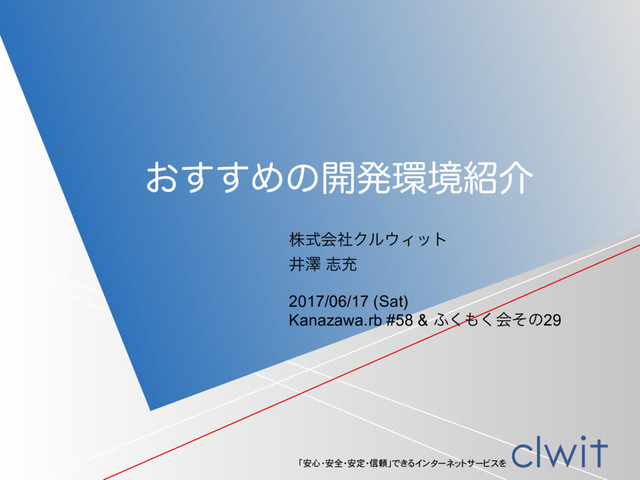 おすすめの開発環境紹介

株式会社クルウィット
井澤 志充

2017/06/17 (Sat)
Kanazawa.rb #58 & ふくもく会その29

「安心・安全・安定・信頼」できるインターネットサービスを clwit